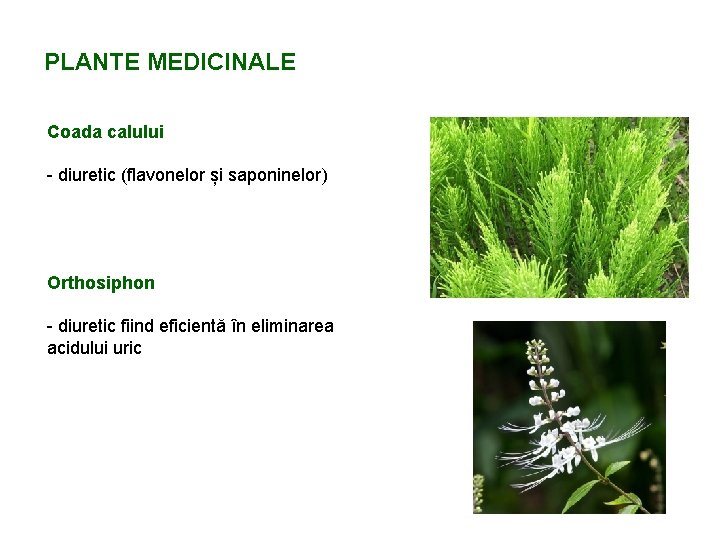 PLANTE MEDICINALE

Coada calului

- diuretic (flavonelor și saponinelor)

Orthosiphon

- diuretic fiind eficientă în eliminarea acidului uric